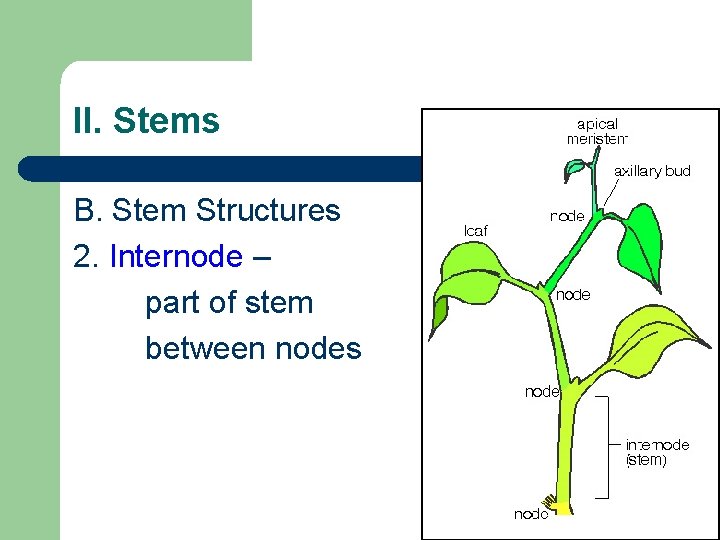 II. Stems

B. Stem Structures
2. Internode –
part of stem
between nodes

apical meristem
axillary bud
node
leaf
node
node
internode (stem)
node